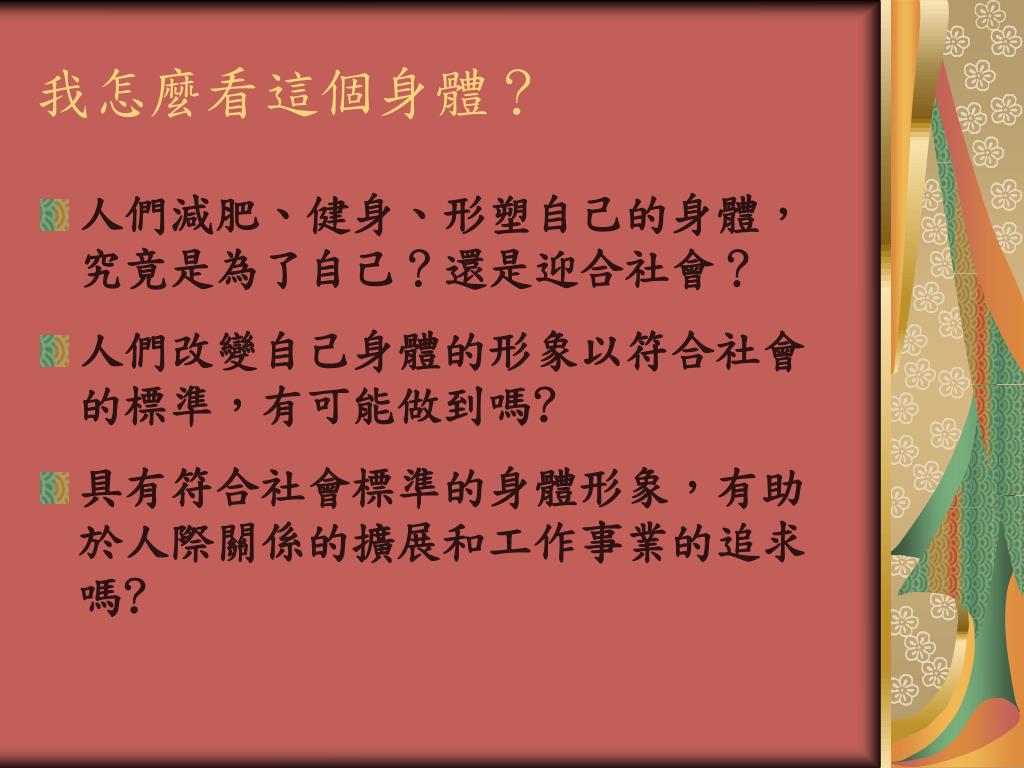 我怎麼看這個身體？

人們減肥、健身、形塑自己的身體，究竟是為了自己？還是迎合社會？

人們改變自己身體的形象以符合社會的標準，有可能做到嗎?

具有符合社會標準的身體形象，有助於人際關係的擴展和工作事業的追求嗎?